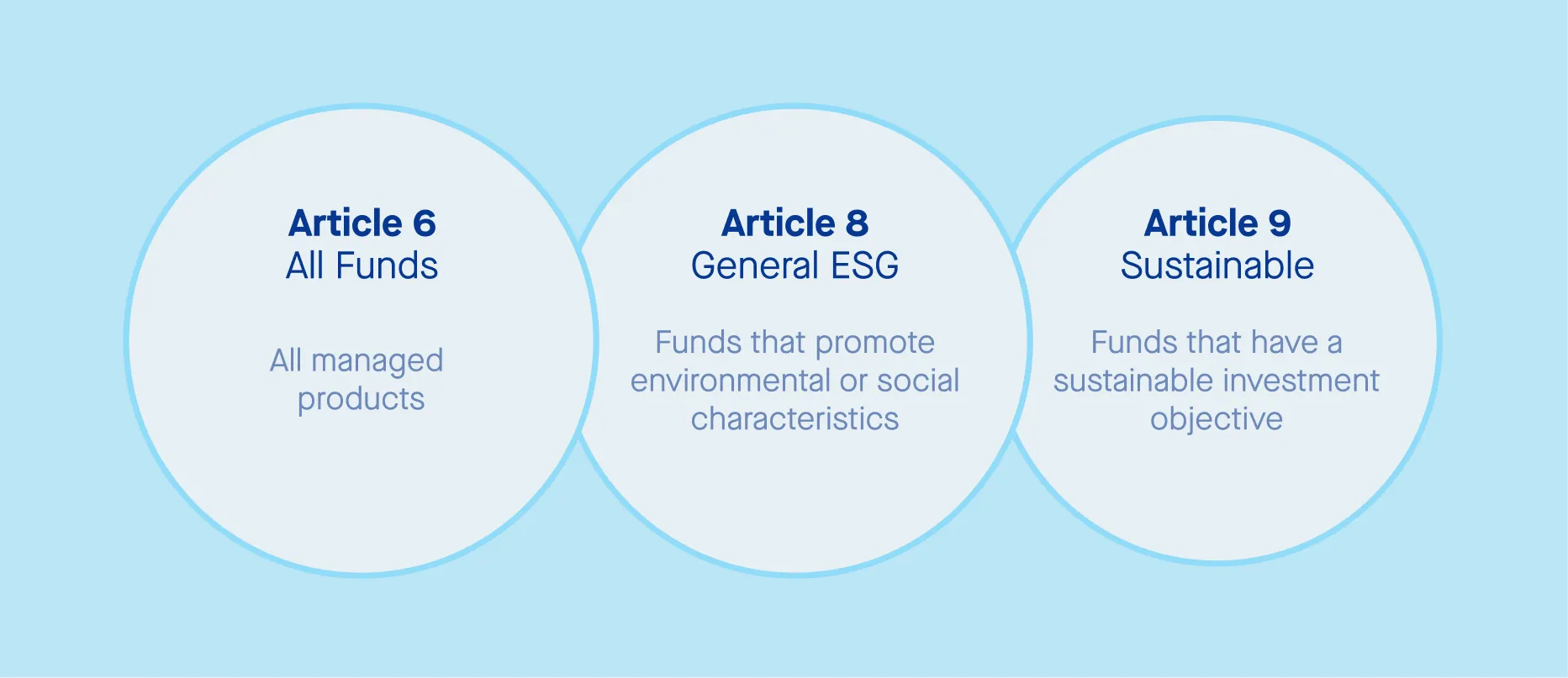 Article 6
All Funds

All managed products

Article 8
General ESG

Funds that promote environmental or social characteristics

Article 9
Sustainable

Funds that have a sustainable investment objective